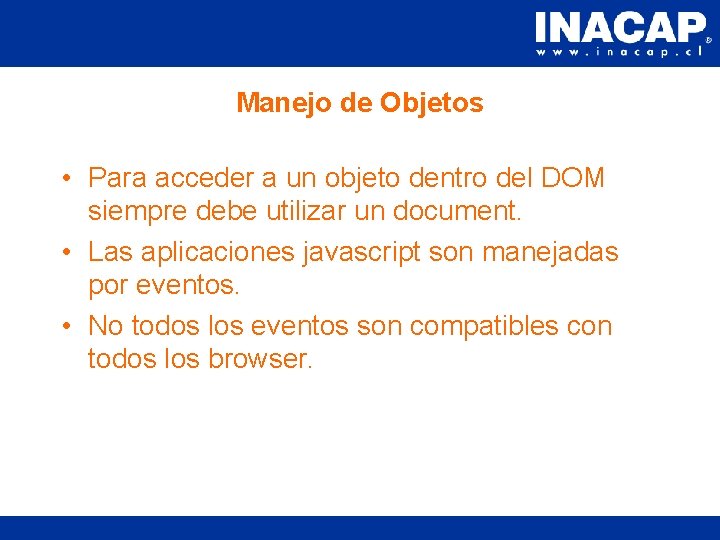 INACAP®
www.inacap.cl

Manejo de Objetos

• Para acceder a un objeto dentro del DOM siempre debe utilizar un document.
• Las aplicaciones javascript son manejadas por eventos.
• No todos los eventos son compatibles con todos los browser.